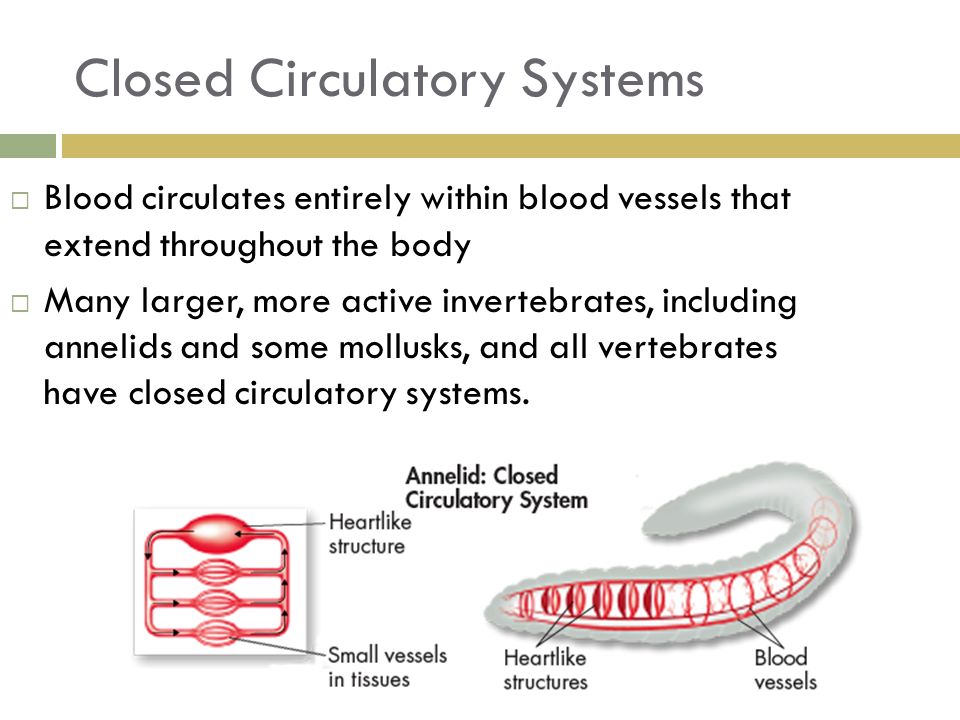 Closed Circulatory Systems

□ Blood circulates entirely within blood vessels that extend throughout the body

□ Many larger, more active invertebrates, including annelids and some mollusks, and all vertebrates have closed circulatory systems.

Annelid: Closed Circulatory System

Heartlike structure

Small vessels in tissues

Heartlike structures

Blood vessels